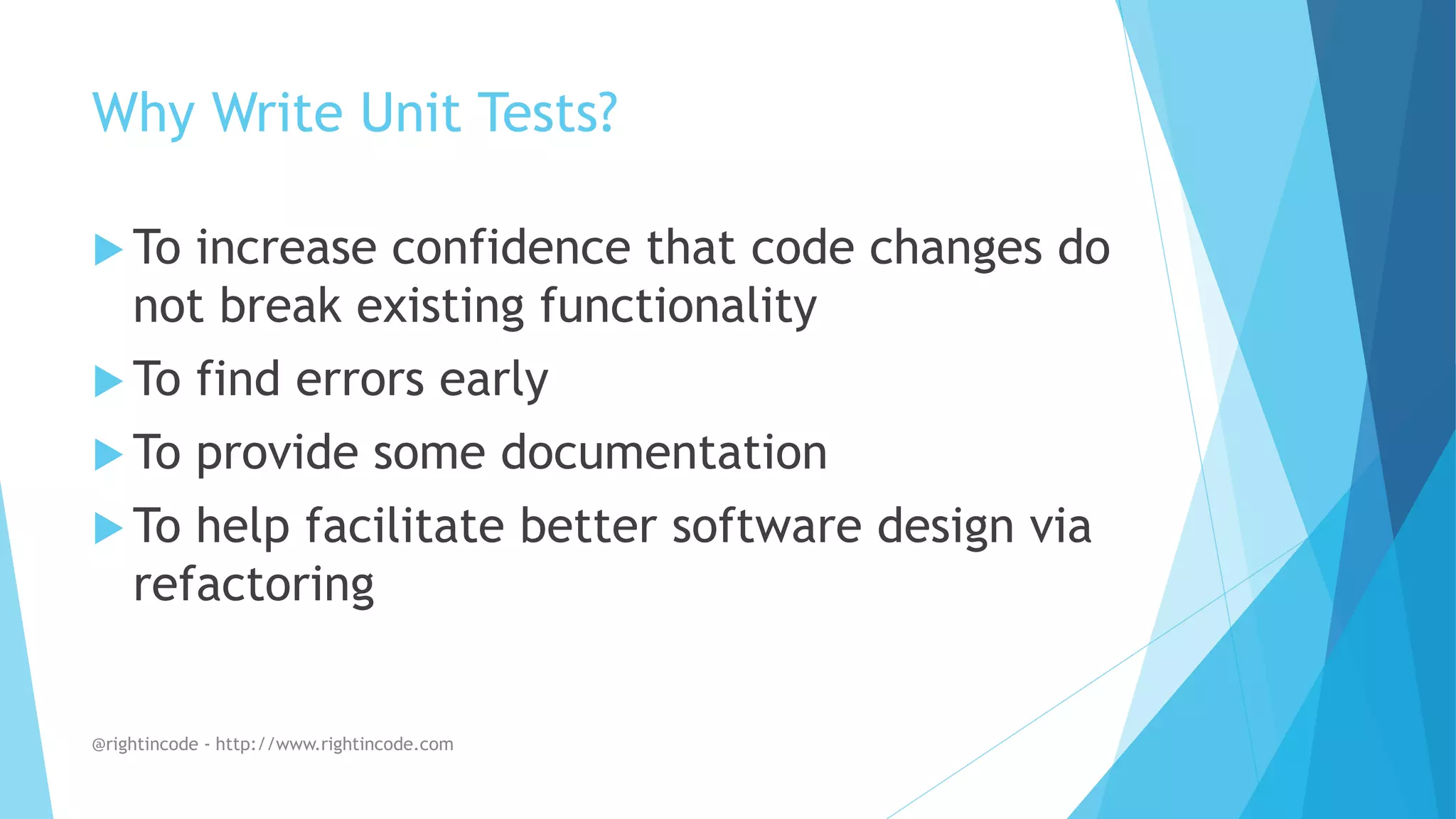 Why Write Unit Tests?

▶ To increase confidence that code changes do not break existing functionality

▶ To find errors early

▶ To provide some documentation

▶ To help facilitate better software design via refactoring

@rightincode - http://www.rightincode.com